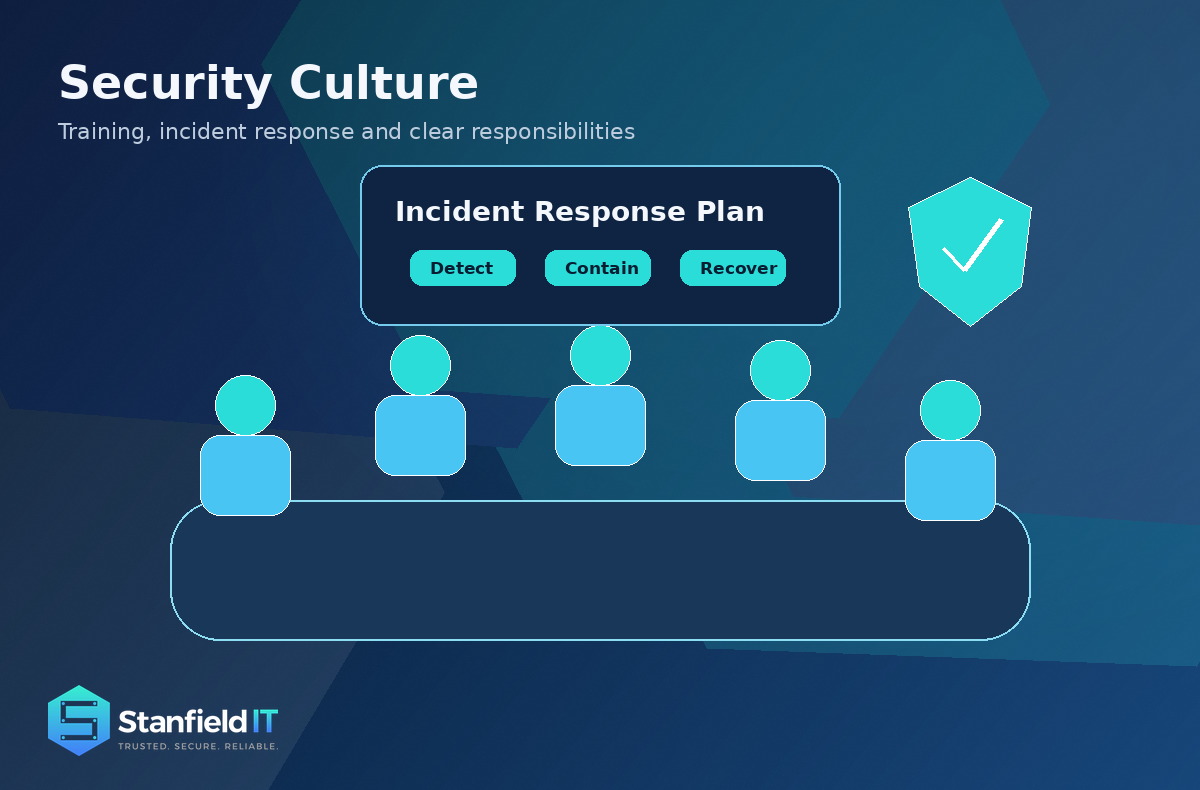 Security Culture

Training, incident response and clear responsibilities

Incident Response Plan

Detect

Contain

Recover

Stanfield IT

TRUSTED. SECURE. RELIABLE.